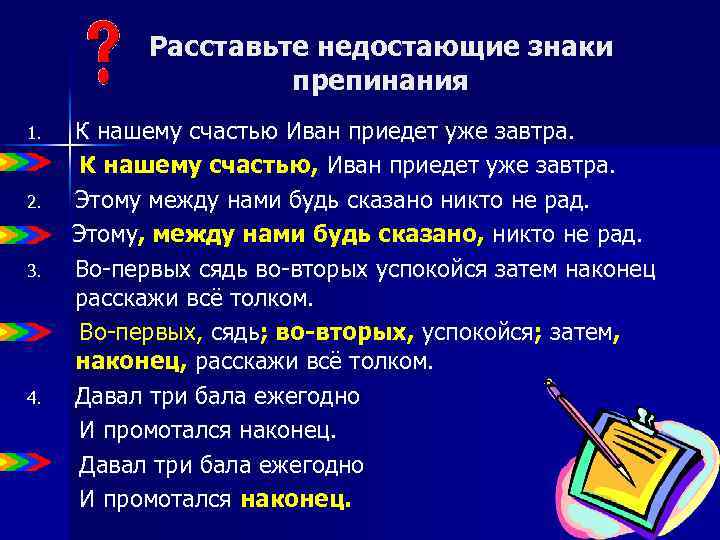 ?

Расставьте недостающие знаки препинания

1. К нашему счастью Иван приедет уже завтра.

К нашему счастью, Иван приедет уже завтра.

2. Этому между нами будь сказано никто не рад.

Этому, между нами будь сказано, никто не рад.

3. Во-первых сядь во-вторых успокойся затем наконец расскажи всё толком.

Во-первых, сядь; во-вторых, успокойся; затем, наконец, расскажи всё толком.

4. Давал три бала ежегодно
И промотался наконец.

Давал три бала ежегодно
И промотался наконец.